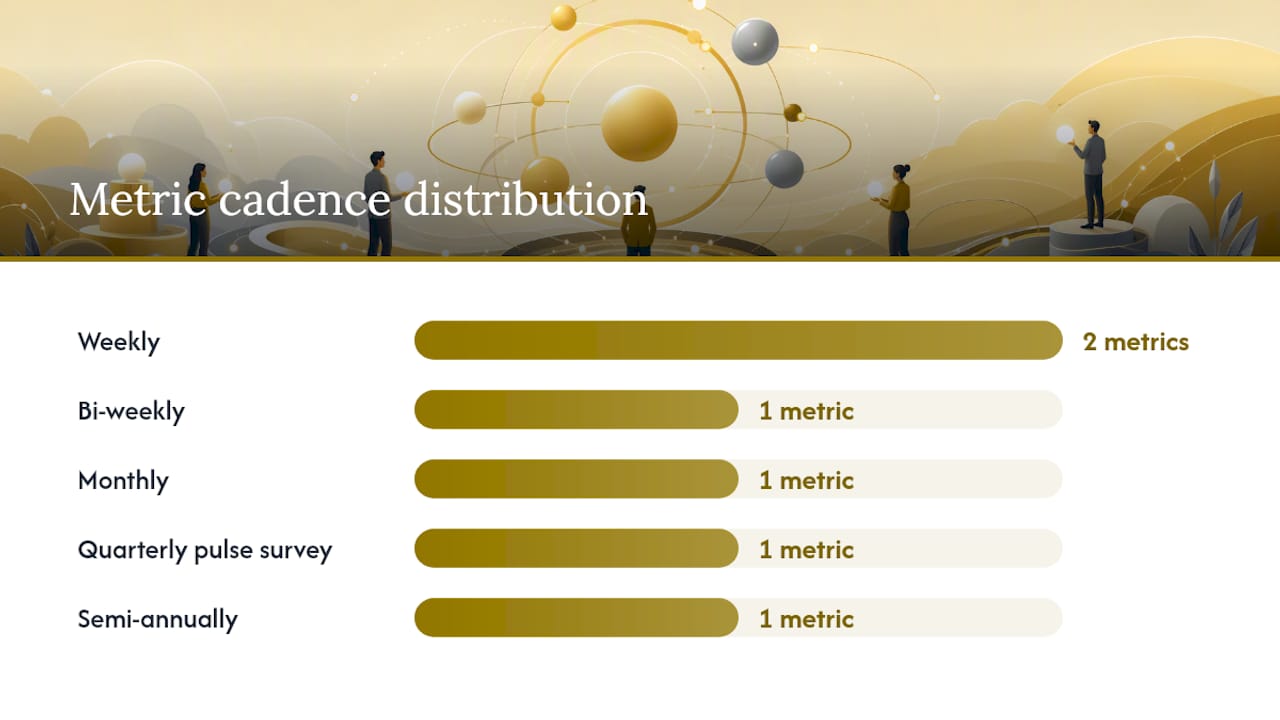 Metric cadence distribution

Weekly 2 metrics

Bi-weekly 1 metric

Monthly 1 metric

Quarterly pulse survey 1 metric

Semi-annually 1 metric